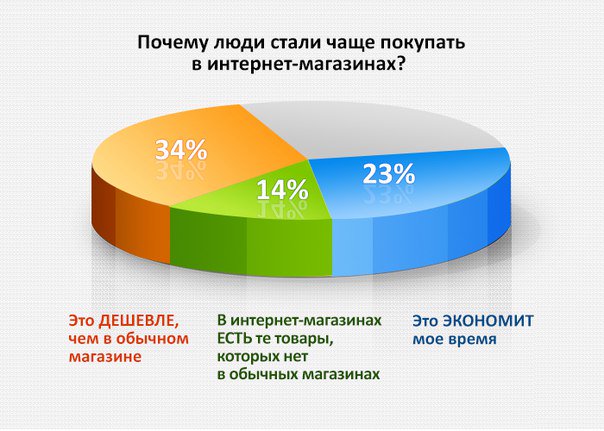 Почему люди стали чаще покупать в интернет-магазинах?

34%

14%

23%

Это ДЕШЕВЛЕ, чем в обычном магазине

В интернет-магазинах ЕСТЬ те товары, которых нет в обычных магазинах

Это ЭКОНОМИТ мое время